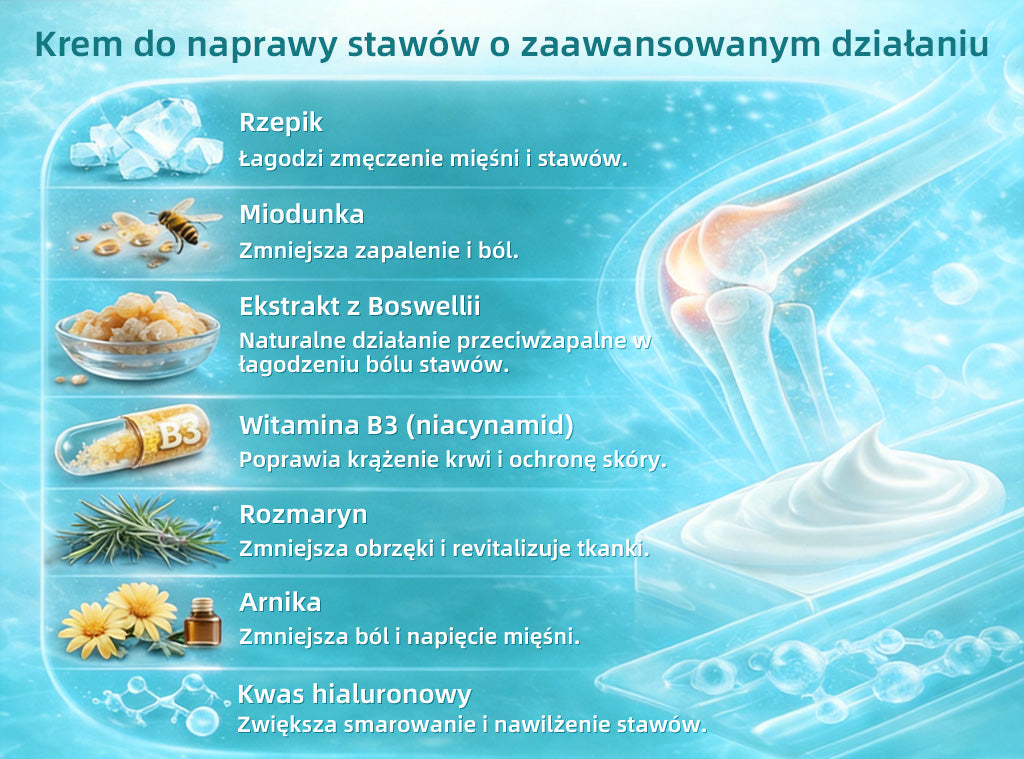 Krem do naprawy stawów o zaawansowanym działaniu

Rzepik
Łagodzi zmęczenie mięśni i stawów.

Miodunka
Zmniejsza zapalenie i ból.

Ekstrakt z Boswellii
Naturalne działanie przeciwzapalne w łagodzeniu bólu stawów.

B3

Witamina B3 (niacynamid)
Poprawia krążenie krwi i ochronę skóry.

Rozmaryn
Zmniejsza obrzęki i revitalizuje tkanki.

Arnika
Zmniejsza ból i napięcie mięśni.

Kwas hialuronowy
Zwiększa smarowanie i nawilżenie stawów.